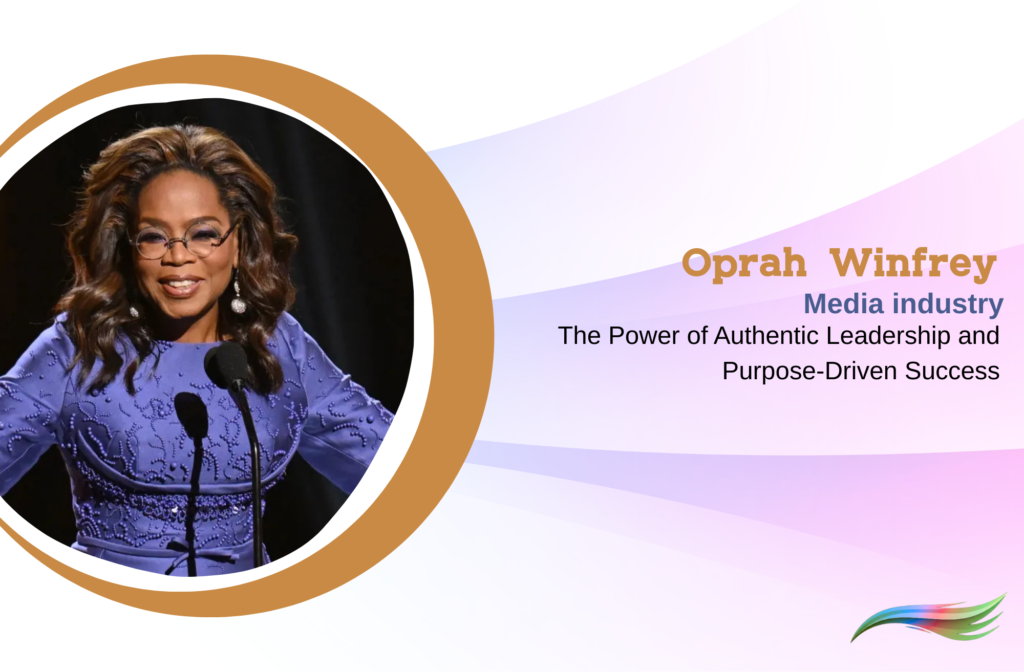 Oprah Winfrey
Media industry
The Power of Authentic Leadership and Purpose-Driven Success